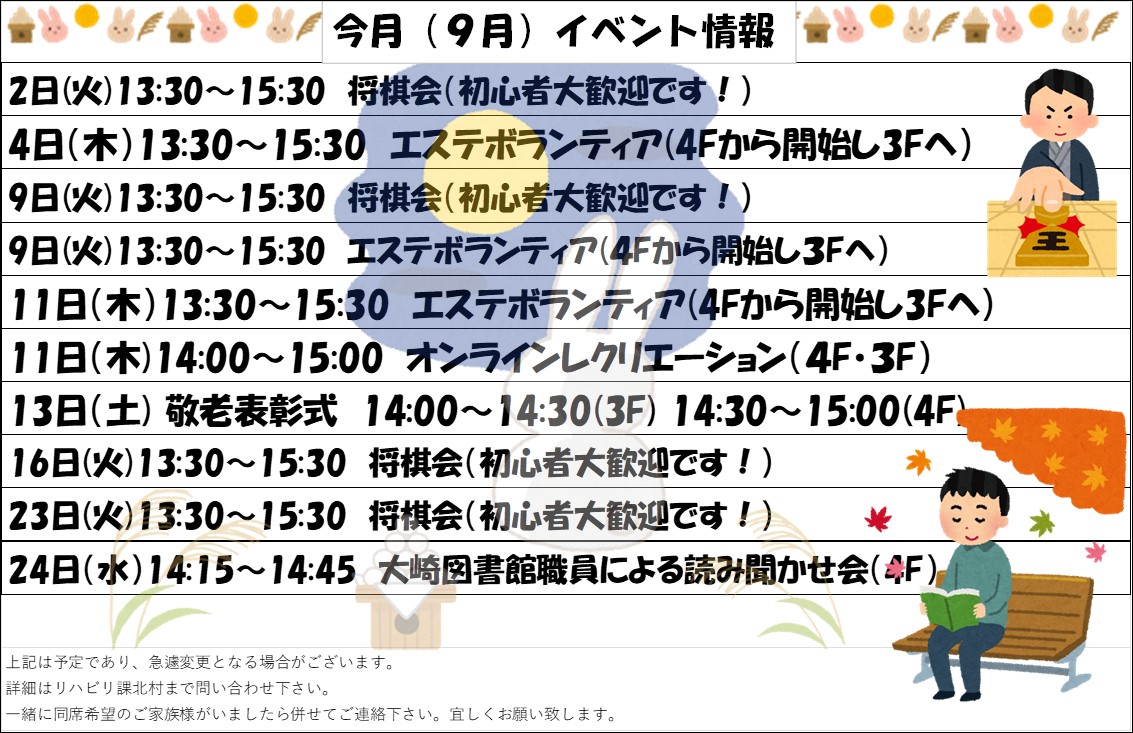 今月（9月）イベント情報

2日(火)13:30～15:30 将棋会(初心者大歓迎です！)
4日(木)13:30～15:30 エステボランティア(4Fから開始し3Fへ)
9日(火)13:30～15:30 将棋会(初心者大歓迎です！)
9日(火)13:30～15:30 エステボランティア(4Fから開始し3Fへ)
11日(木)13:30～15:30 エステボランティア(4Fから開始し3Fへ)
11日(木)14:00～15:00 オンラインレクリエーション(4F・3F)
13日(土) 敬老表彰式 14:00～14:30(3F) 14:30～15:00(4F)
16日(火)13:30～15:30 将棋会(初心者大歓迎です！)
23日(火)13:30～15:30 将棋会(初心者大歓迎です！)
24日(水)14:15～14:45 大崎図書館職員による読み聞かせ会(4F)

王

上記は予定であり、急遽変更となる場合がございます。
詳細はリハビリ課北村まで問い合わせ下さい。
一緒に同席希望のご家族様がいましたら併せてご連絡下さい。宜しくお願い致します。